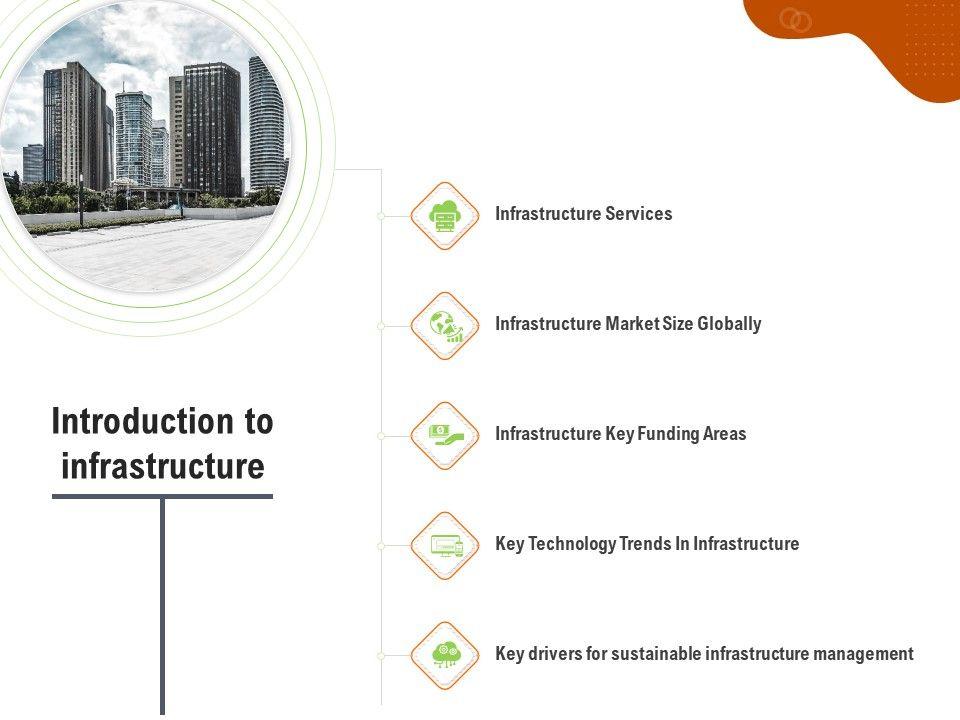 Introduction to infrastructure

Infrastructure Services

Infrastructure Market Size Globally

Infrastructure Key Funding Areas

Key Technology Trends In Infrastructure

Key drivers for sustainable infrastructure management